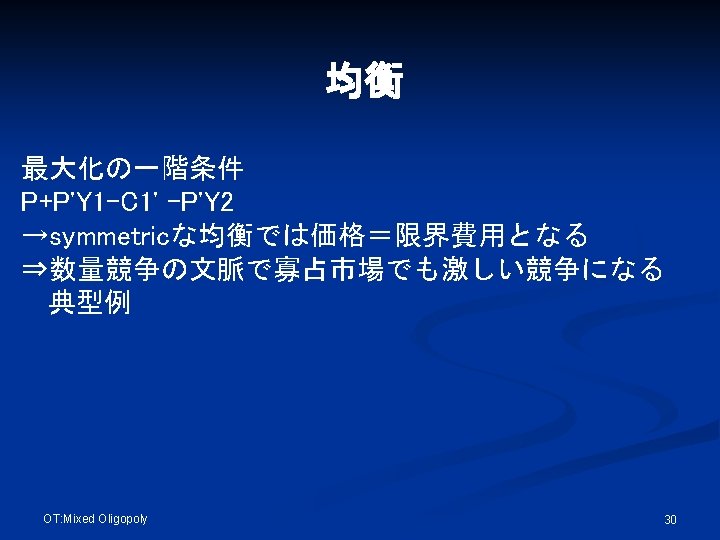 均衡

最大化の一階条件
P+P'Y1-C1' -P'Y2
→symmetricな均衡では価格＝限界費用となる
⇒数量競争の文脈で寡占市場でも激しい競争になる典型例

OT:Mixed Oligopoly

30